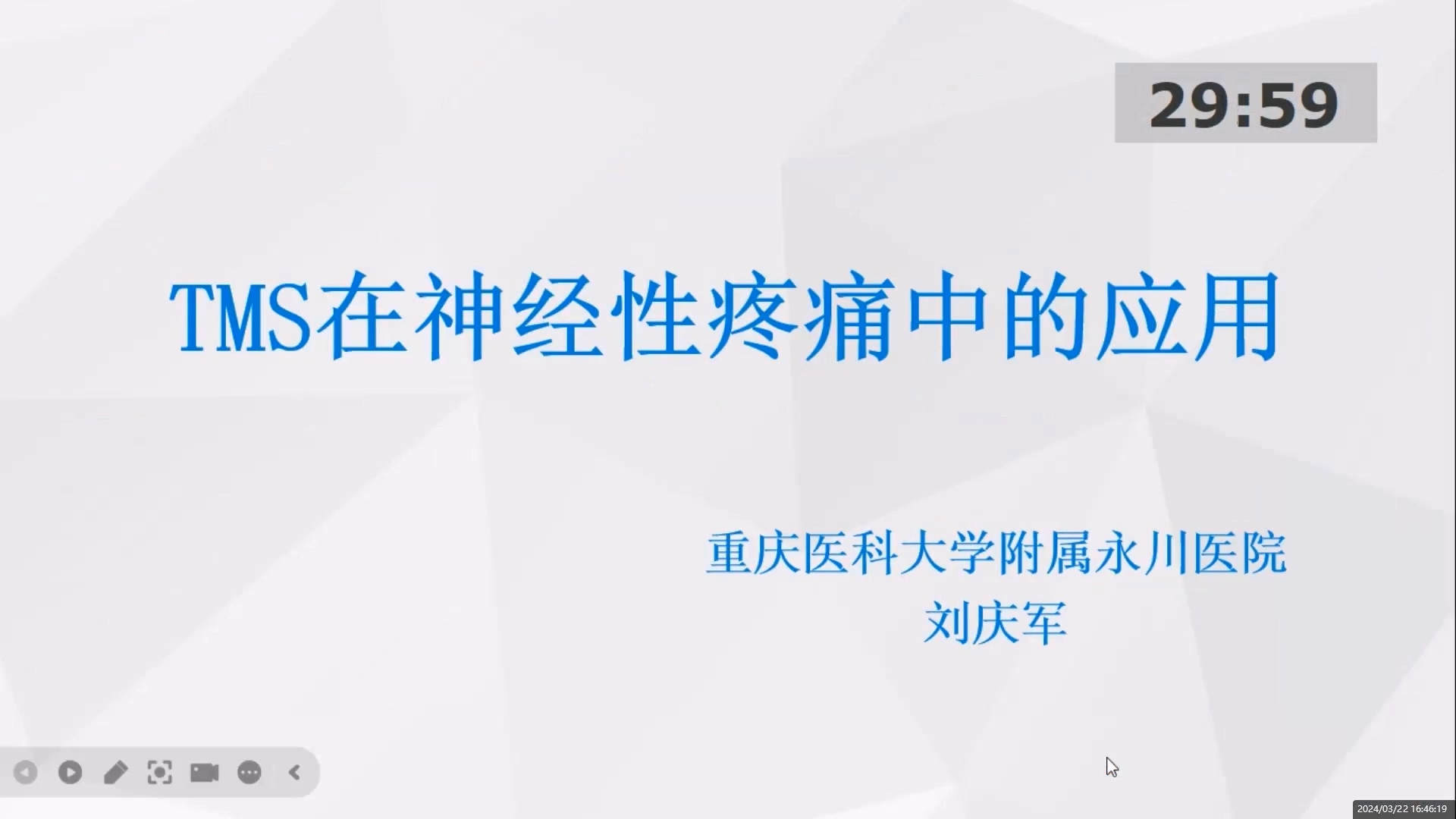 29:59

TMS在神经性疼痛中的应用

重庆医科大学附属永川医院
刘庆军

2024/03/22 16:46:19